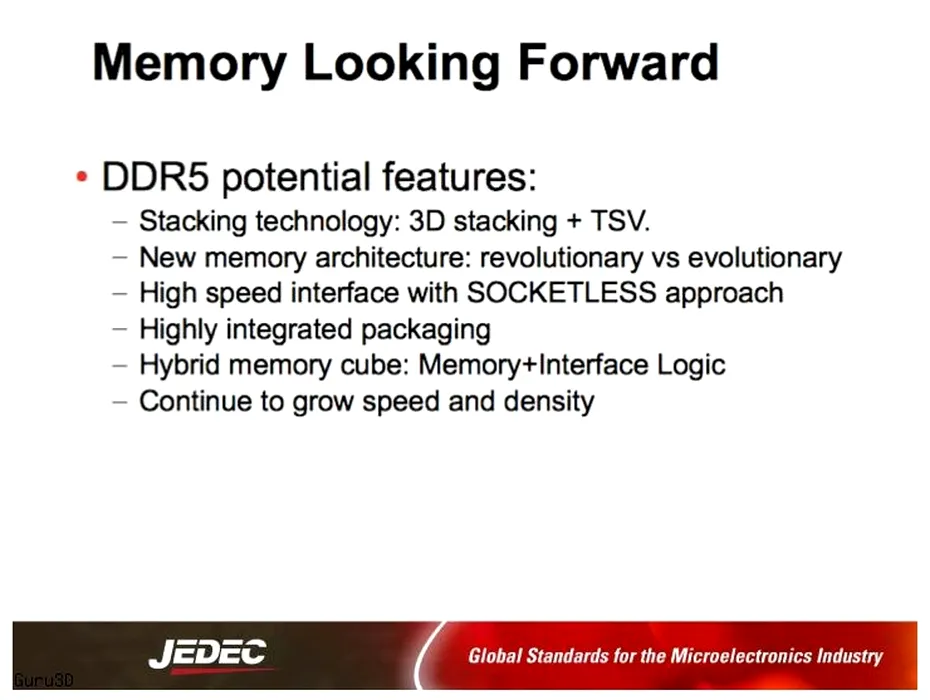 Memory Looking Forward

• DDR5 potential features:
– Stacking technology: 3D stacking + TSV.
– New memory architecture: revolutionary vs evolutionary
– High speed interface with SOCKETLESS approach
– Highly integrated packaging
– Hybrid memory cube: Memory+Interface Logic
– Continue to grow speed and density

JEDEC
Global Standards for the Microelectronics Industry
Guru3D